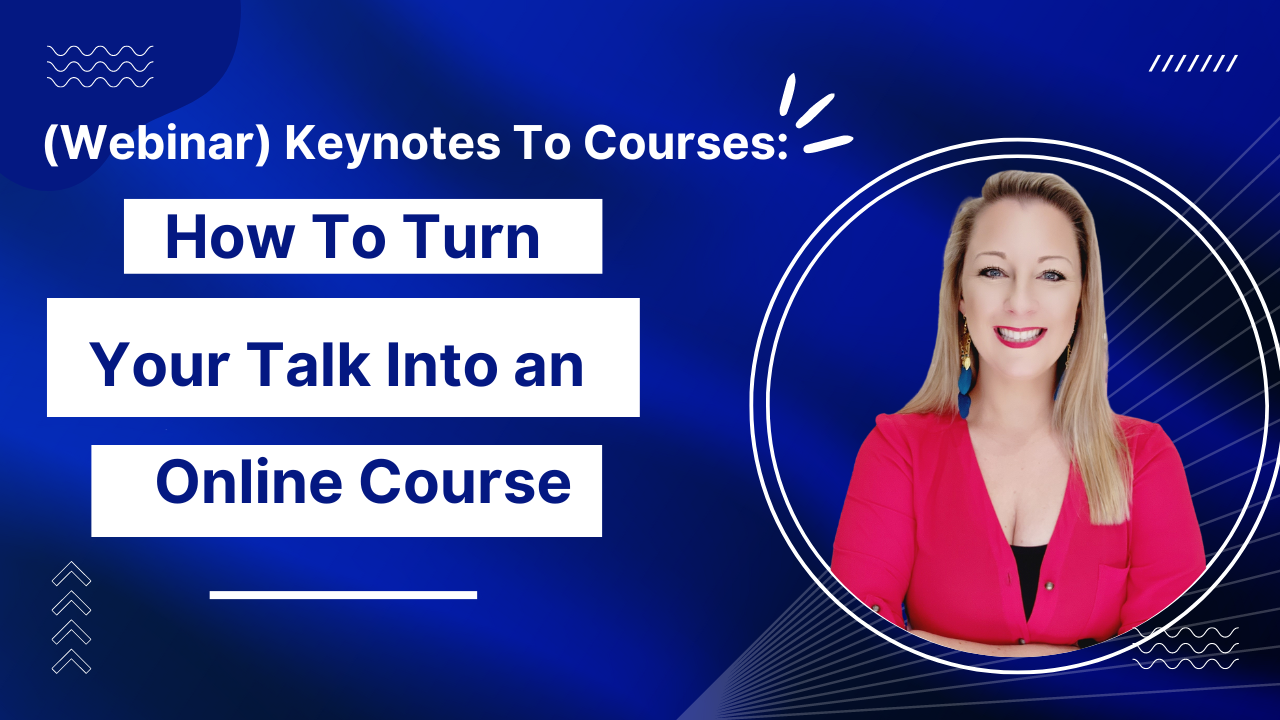 (Webinar) Keynotes To Courses:

How To Turn

Your Talk Into an

Online Course